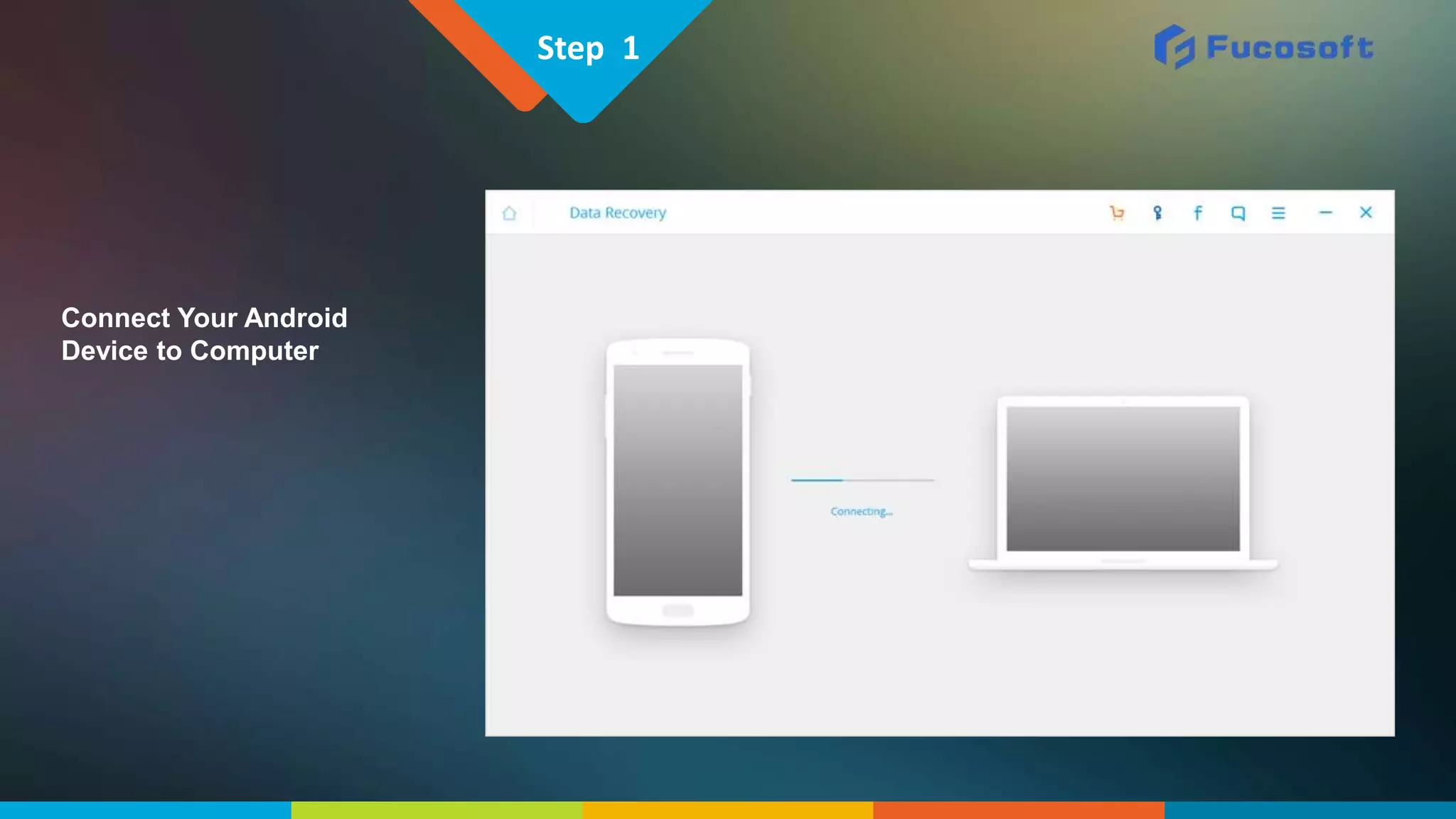 Step 1

Fucosoft

Connect Your Android Device to Computer

Data Recovery

Connecting...